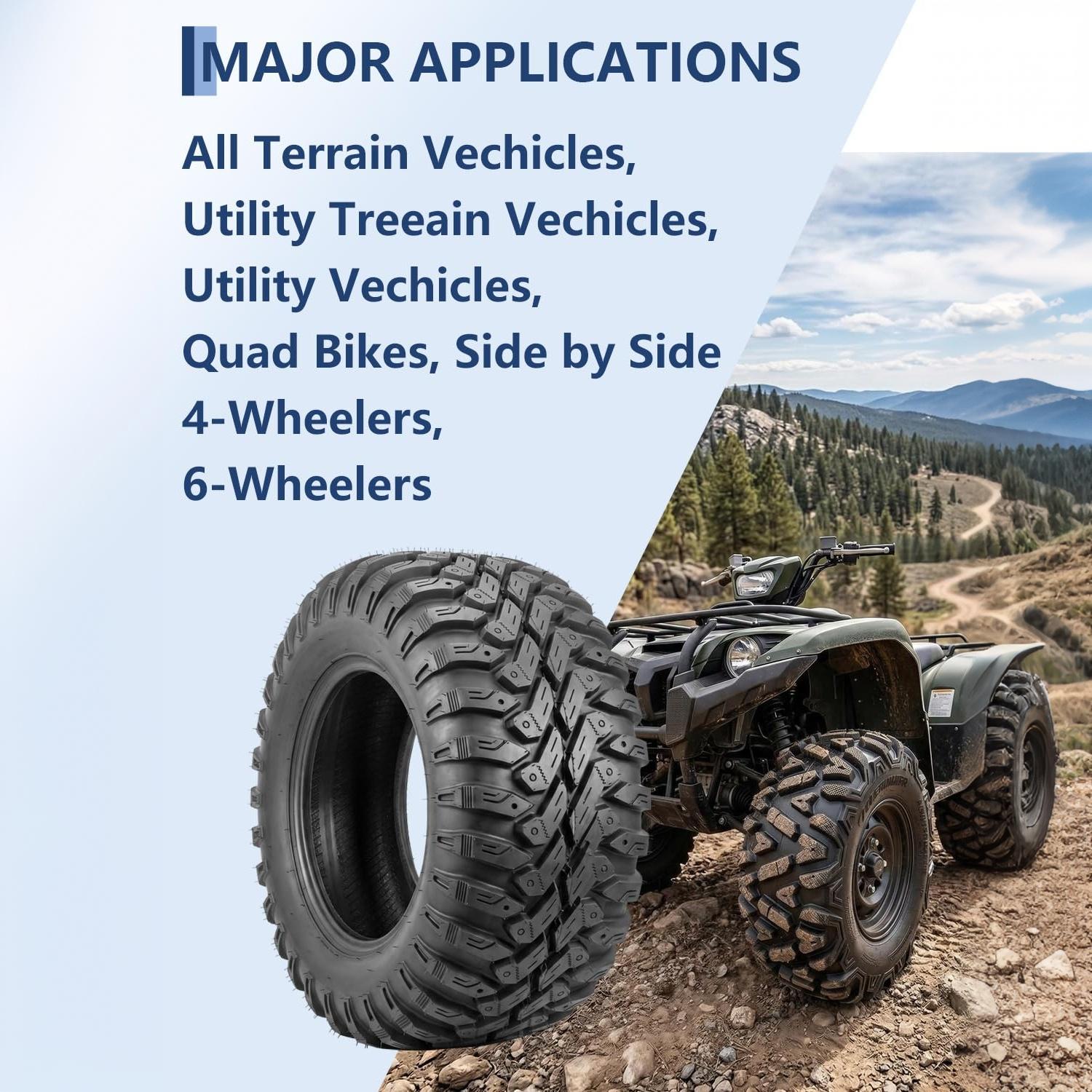 MAJOR APPLICATIONS

All Terrain Vechicles,
Utility Treeain Vechicles,
Utility Vechicles,
Quad Bikes, Side by Side
4-Wheelers,
6-Wheelers